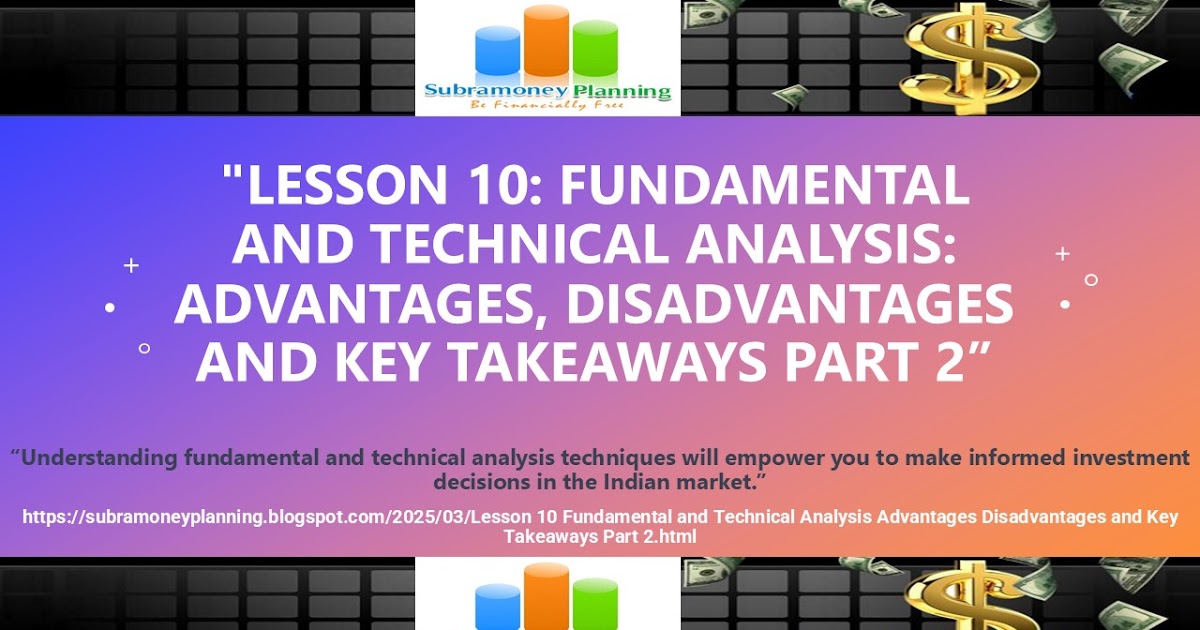 Subramoney Planning
Be Financially Free

"LESSON 10: FUNDAMENTAL AND TECHNICAL ANALYSIS: ADVANTAGES, DISADVANTAGES AND KEY TAKEAWAYS PART 2”

“Understanding fundamental and technical analysis techniques will empower you to make informed investment decisions in the Indian market.”

https://subramoneyplanning.blogspot.com/2025/03/Lesson 10 Fundamental and Technical Analysis Advantages Disadvantages and Key Takeaways Part 2.html